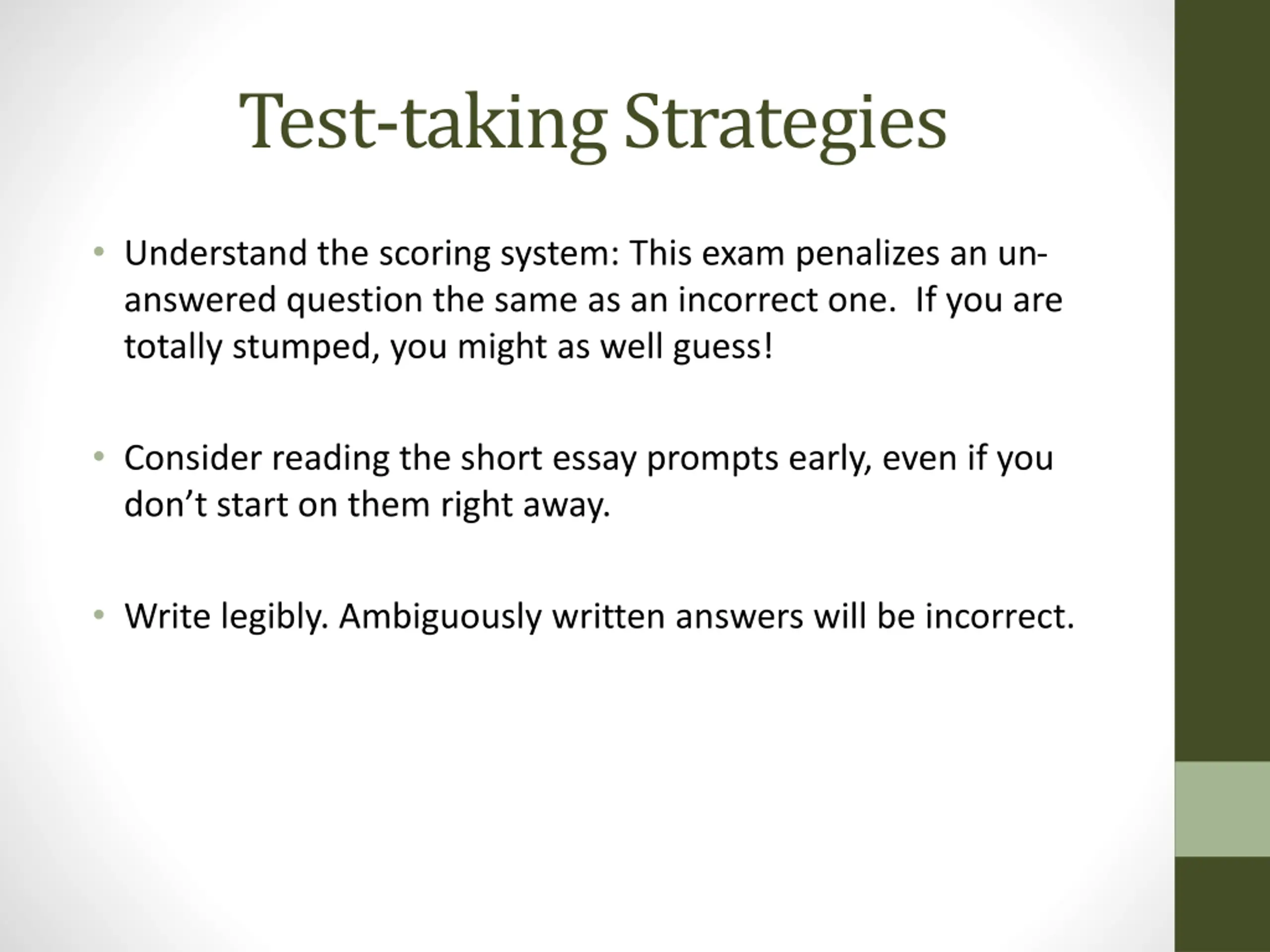 Test-taking Strategies

• Understand the scoring system: This exam penalizes an unanswered question the same as an incorrect one. If you are totally stumped, you might as well guess!

• Consider reading the short essay prompts early, even if you don't start on them right away.

• Write legibly. Ambiguously written answers will be incorrect.